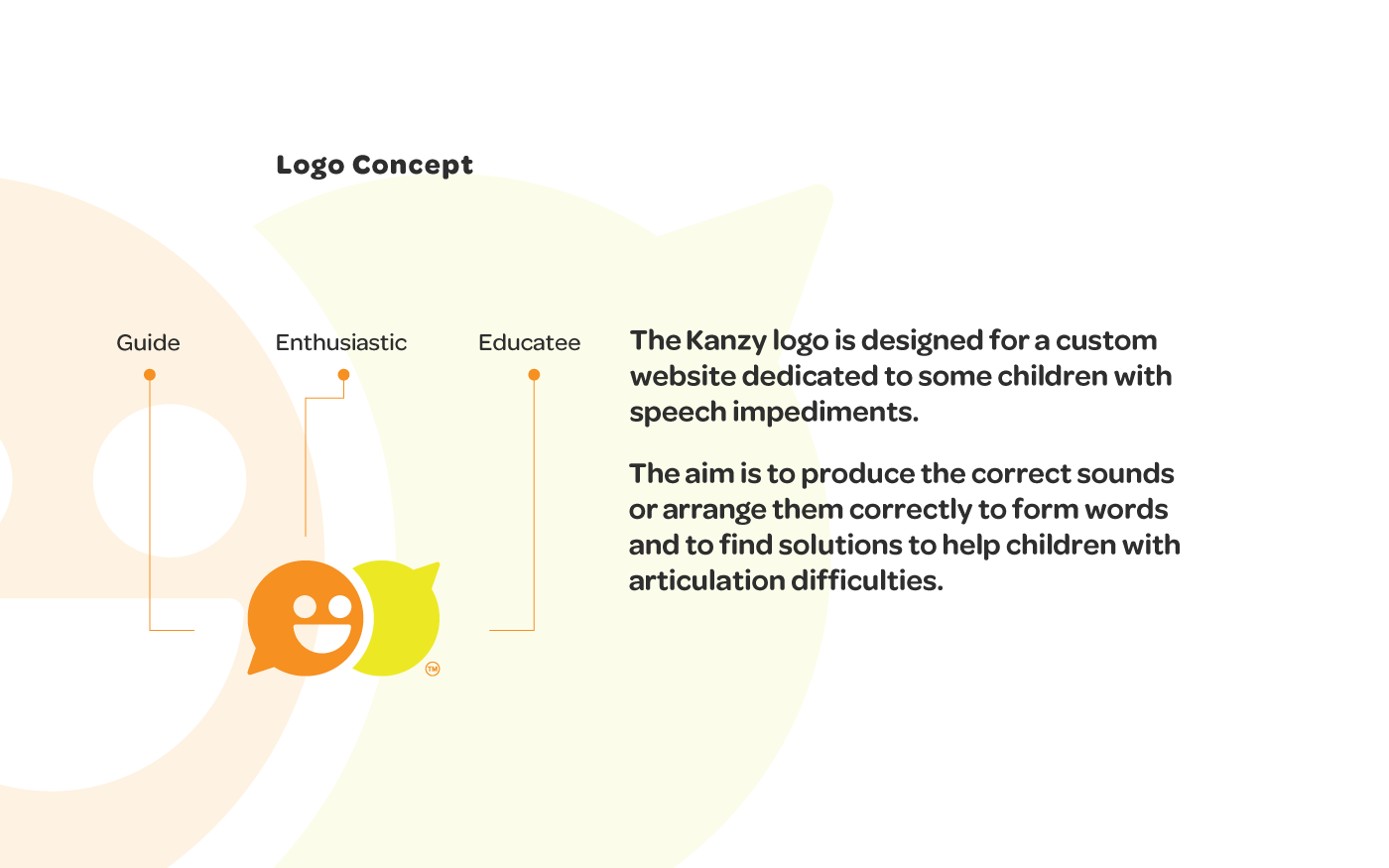 Logo Concept

Guide

Enthusiastic

Educatee

TM

The Kanzy logo is designed for a custom website dedicated to some children with speech impediments.

The aim is to produce the correct sounds or arrange them correctly to form words and to find solutions to help children with articulation difficulties.